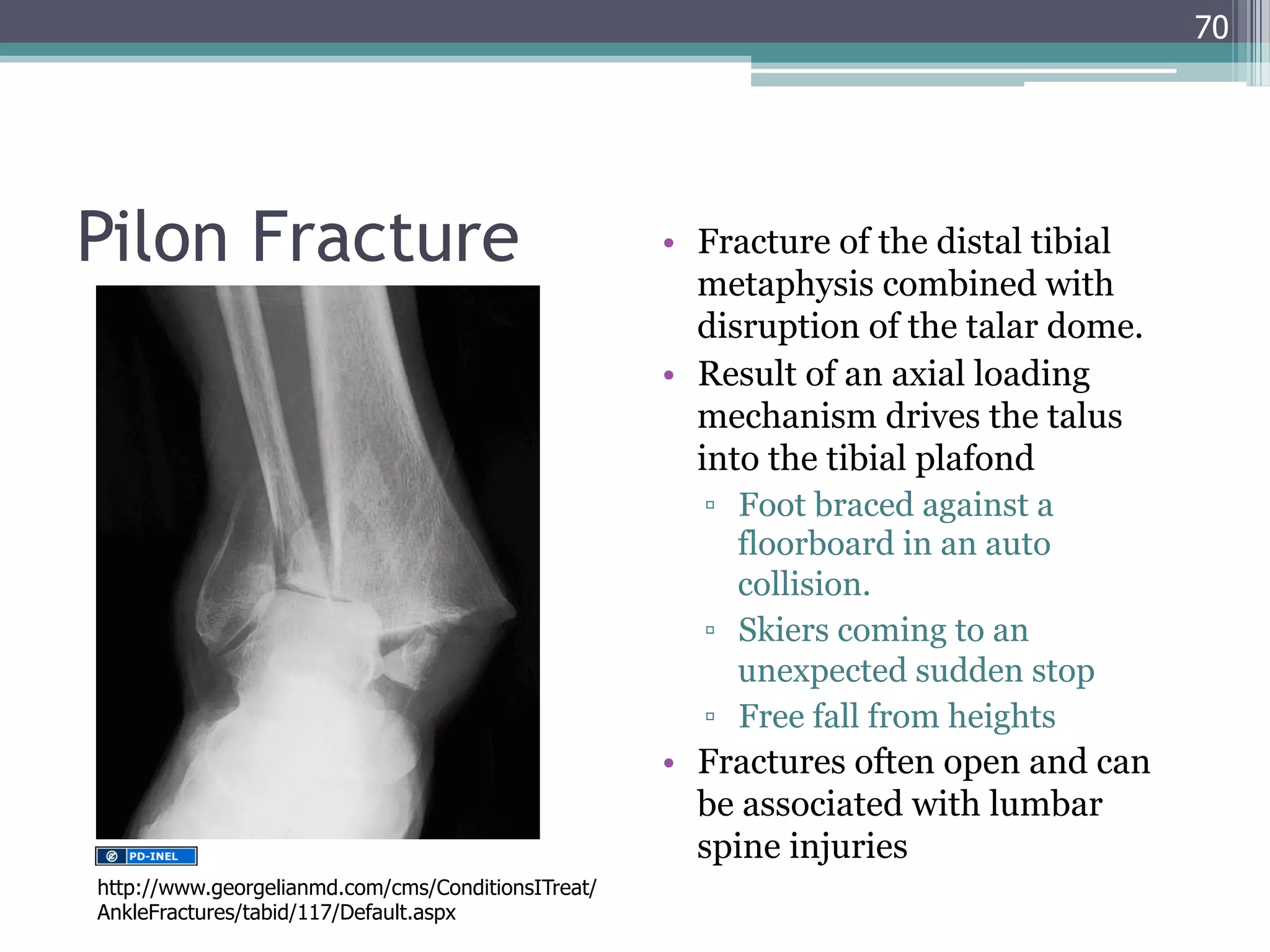 70

Pilon Fracture

PD-INEL

http://www.georgelianmd.com/cms/ConditionsITreat/AnkleFractures/tabid/117/Default.aspx

• Fracture of the distal tibial metaphysis combined with disruption of the talar dome.
• Result of an axial loading mechanism drives the talus into the tibial plafond
▫ Foot braced against a floorboard in an auto collision.
▫ Skiers coming to an unexpected sudden stop
▫ Free fall from heights
• Fractures often open and can be associated with lumbar spine injuries